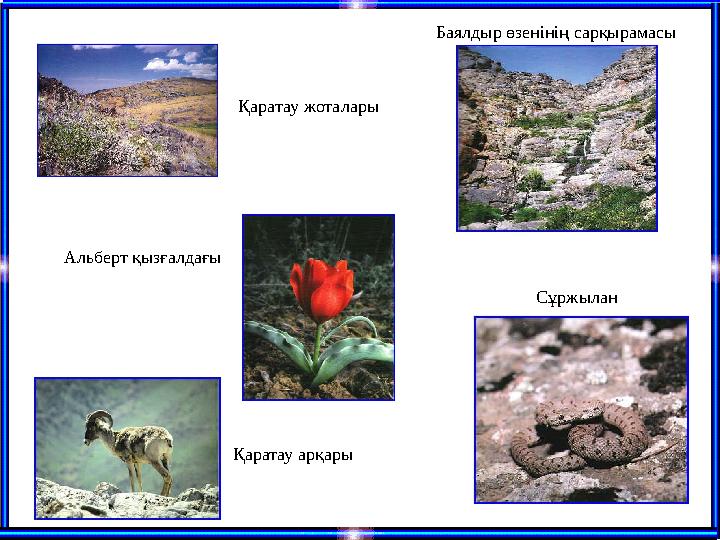 Баялдыр өзенінің сарқырамасы

Қаратау жоталары

Альберт қызғалдағы

Сұржылан

Қаратау арқары